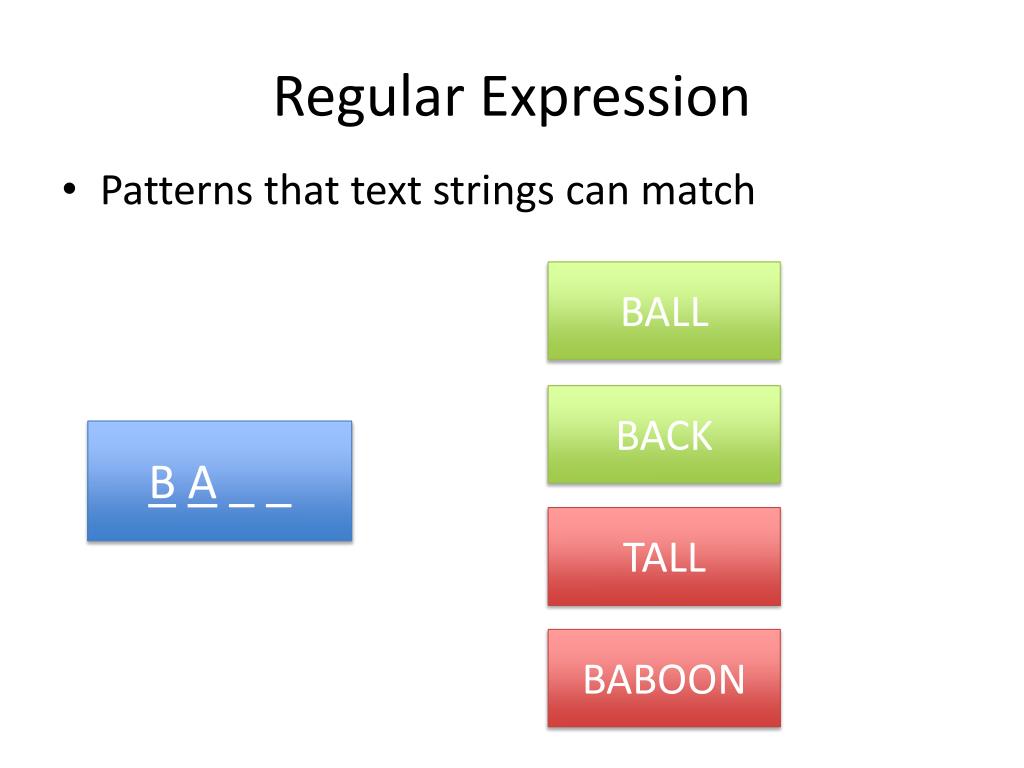 Regular Expression

• Patterns that text strings can match

B A _ _

BALL

BACK

TALL

BABOON